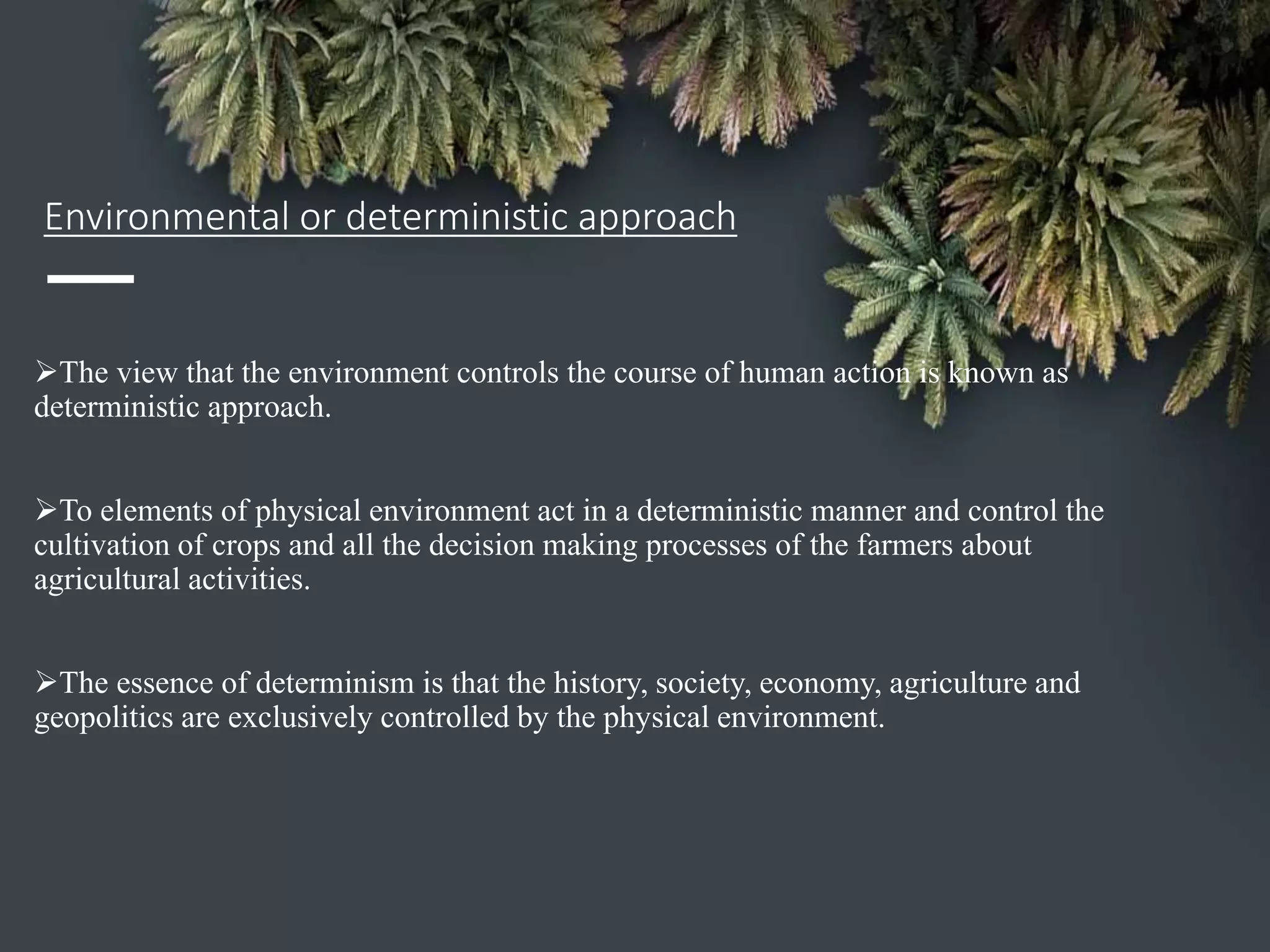 Environmental or deterministic approach

➢The view that the environment controls the course of human action is known as deterministic approach.

➢To elements of physical environment act in a deterministic manner and control the cultivation of crops and all the decision making processes of the farmers about agricultural activities.

➢The essence of determinism is that the history, society, economy, agriculture and geopolitics are exclusively controlled by the physical environment.